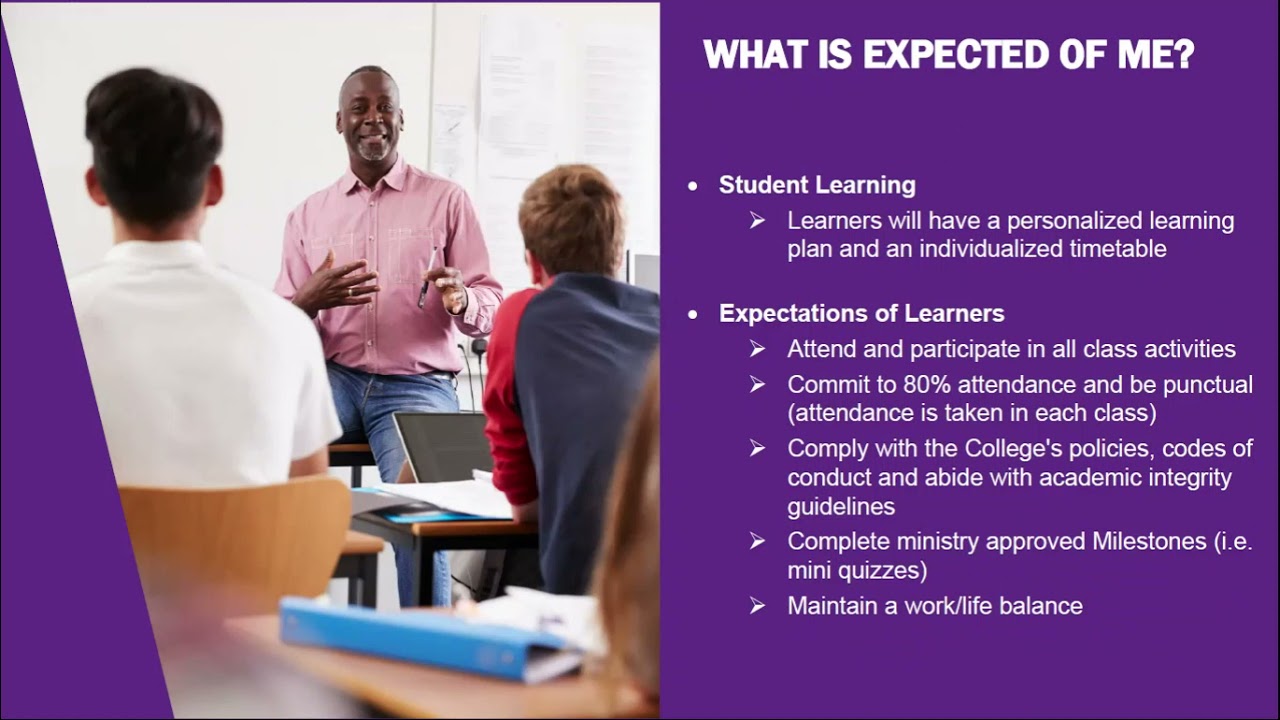 WHAT IS EXPECTED OF ME?

• Student Learning
➢ Learners will have a personalized learning plan and an individualized timetable

• Expectations of Learners
➢ Attend and participate in all class activities
➢ Commit to 80% attendance and be punctual (attendance is taken in each class)
➢ Comply with the College's policies, codes of conduct and abide with academic integrity guidelines
➢ Complete ministry approved Milestones (i.e. mini quizzes)
➢ Maintain a work/life balance